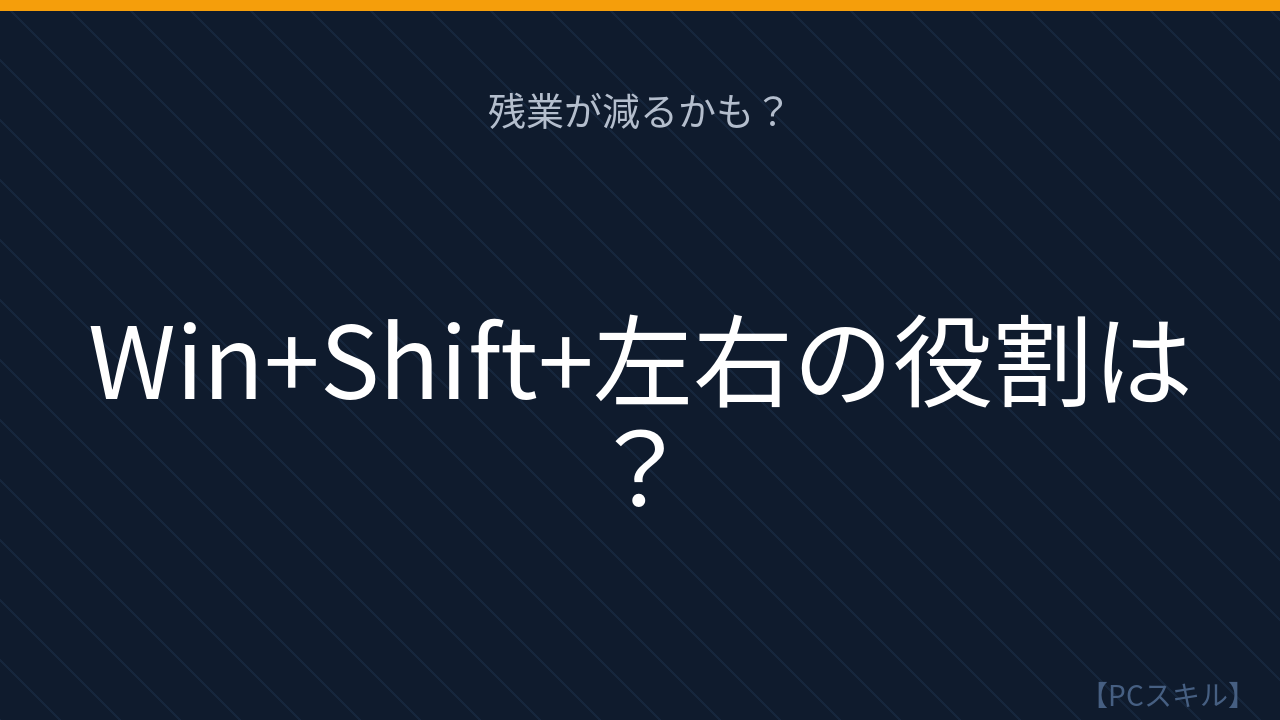 残業が減るかも？

Win+Shift+左右の役割は？

【PCスキル】